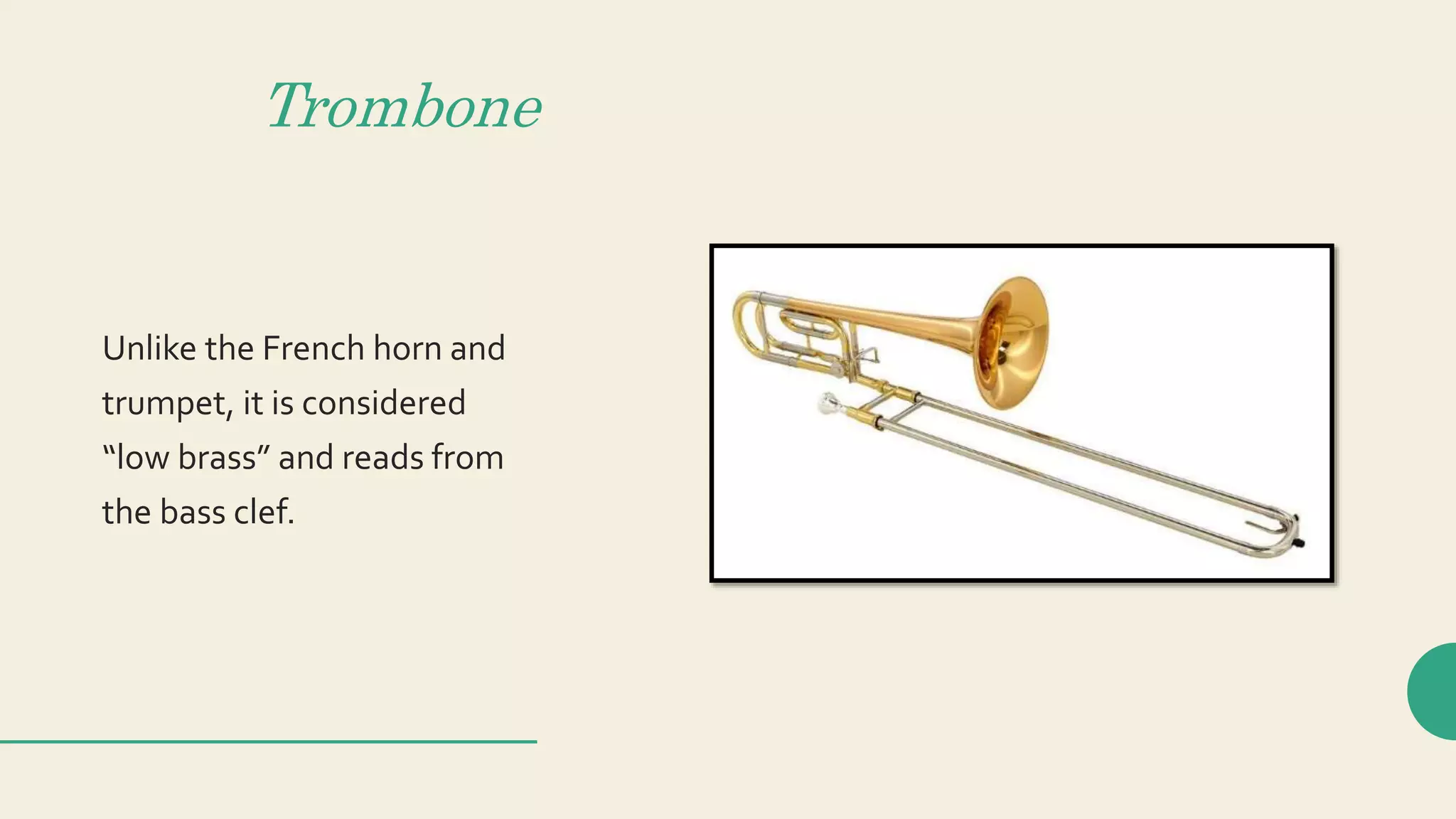 Trombone

Unlike the French horn and trumpet, it is considered “low brass” and reads from the bass clef.